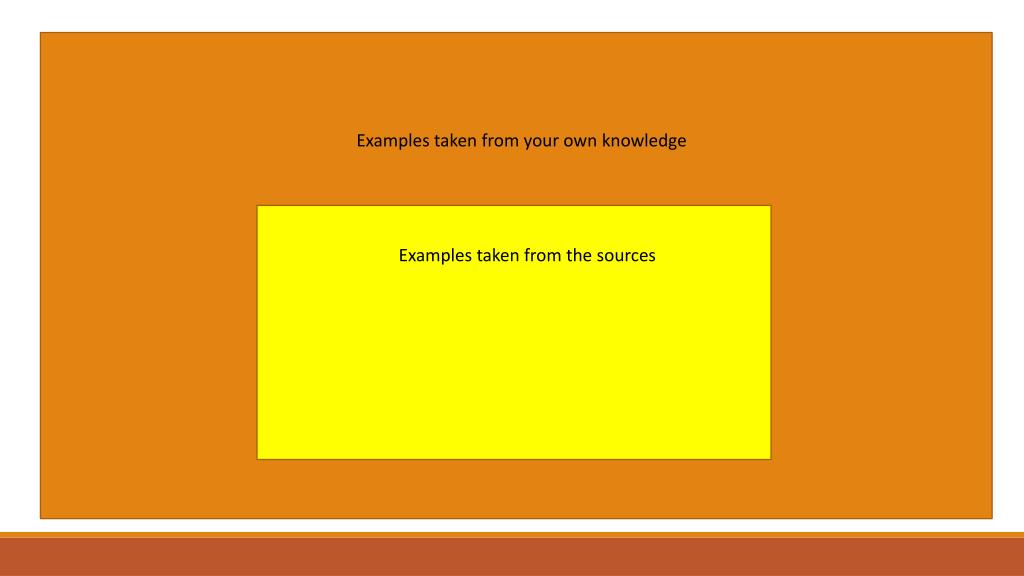 Examples taken from your own knowledge

Examples taken from the sources